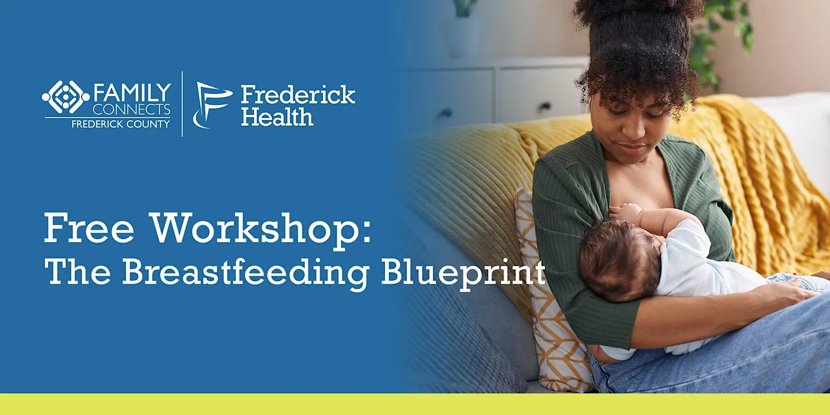 FAMILY CONNECTS
FREDERICK COUNTY

Frederick Health

Free Workshop:
The Breastfeeding Blueprint